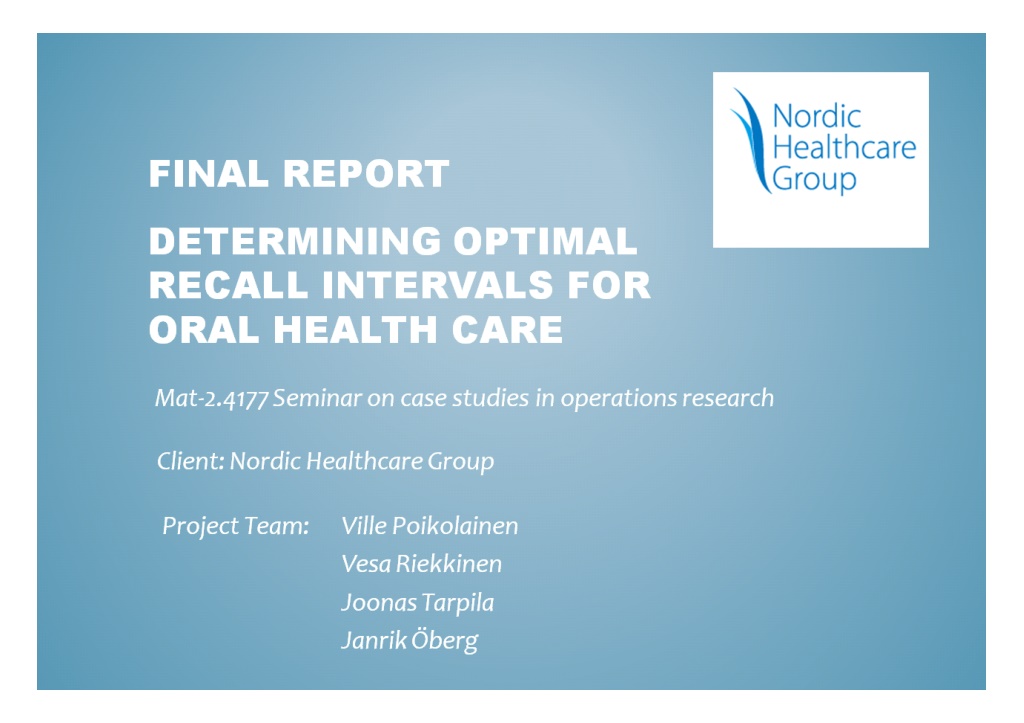 Nordic Healthcare Group

FINAL REPORT

DETERMINING OPTIMAL RECALL INTERVALS FOR ORAL HEALTH CARE

Mat-2.4177 Seminar on case studies in operations research

Client: Nordic Healthcare Group

Project Team: Ville Poikolainen
Vesa Riekkinen
Joonas Tarpila
Janrik Öberg